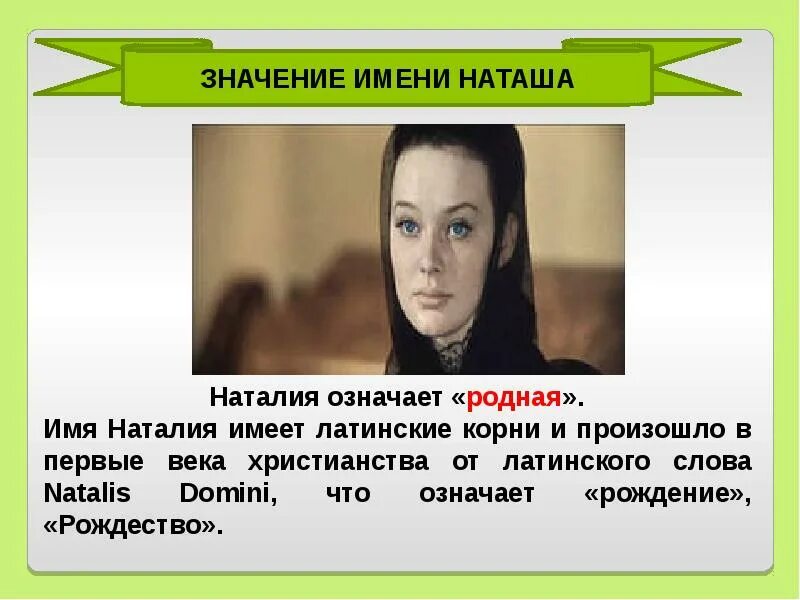 ЗНАЧЕНИЕ ИМЕНИ НАТАША

Наталия означает «родная».

Имя Наталия имеет латинские корни и произошло в первые века христианства от латинского слова Natalis Domini, что означает «рождение», «Рождество».